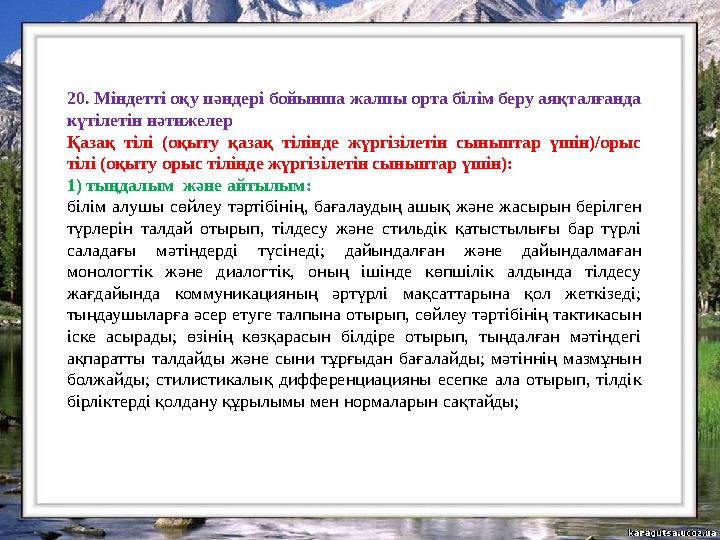 20. Міндетті оқу пәндері бойынша жалпы орта білім беру аяқталғанда күтілетін нәтижелер

Қазақ тілі (оқыту қазақ тілінде жүргізілетін сыныптар үшін)/орыс тілі (оқыту орыс тілінде жүргізілетін сыныптар үшін):

1) тыңдалым және айтылым:

білім алушы сөйлеу тәртібінің, бағалаудың ашық және жасырын берілген түрлерін талдай отырып, тілдесу және стильдік қатыстылығы бар түрлі саладағы мәтіндерді түсінеді; дайындалған және дайындалмаған монологтік және диалогтік, оның ішінде көпшілік алдында тілдесу жағдайында коммуникацияның әртүрлі мақсаттарына қол жеткізеді; тыңдаушыларға әсер етуге талпына отырып, сөйлеу тәртібінің тактикасын іске асырады; өзінің көзқарасын білдіре отырып, тыңдалған мәтіндегі ақпаратты талдайды және сыни тұрғыдан бағалайды; мәтіннің мазмұнын болжайды; стилистикалық дифференциацияны есепке ала отырып, тілдік бірліктерді қолдану құрылымы мен нормаларын сақтайды;

karagutsa.ucoz.ua